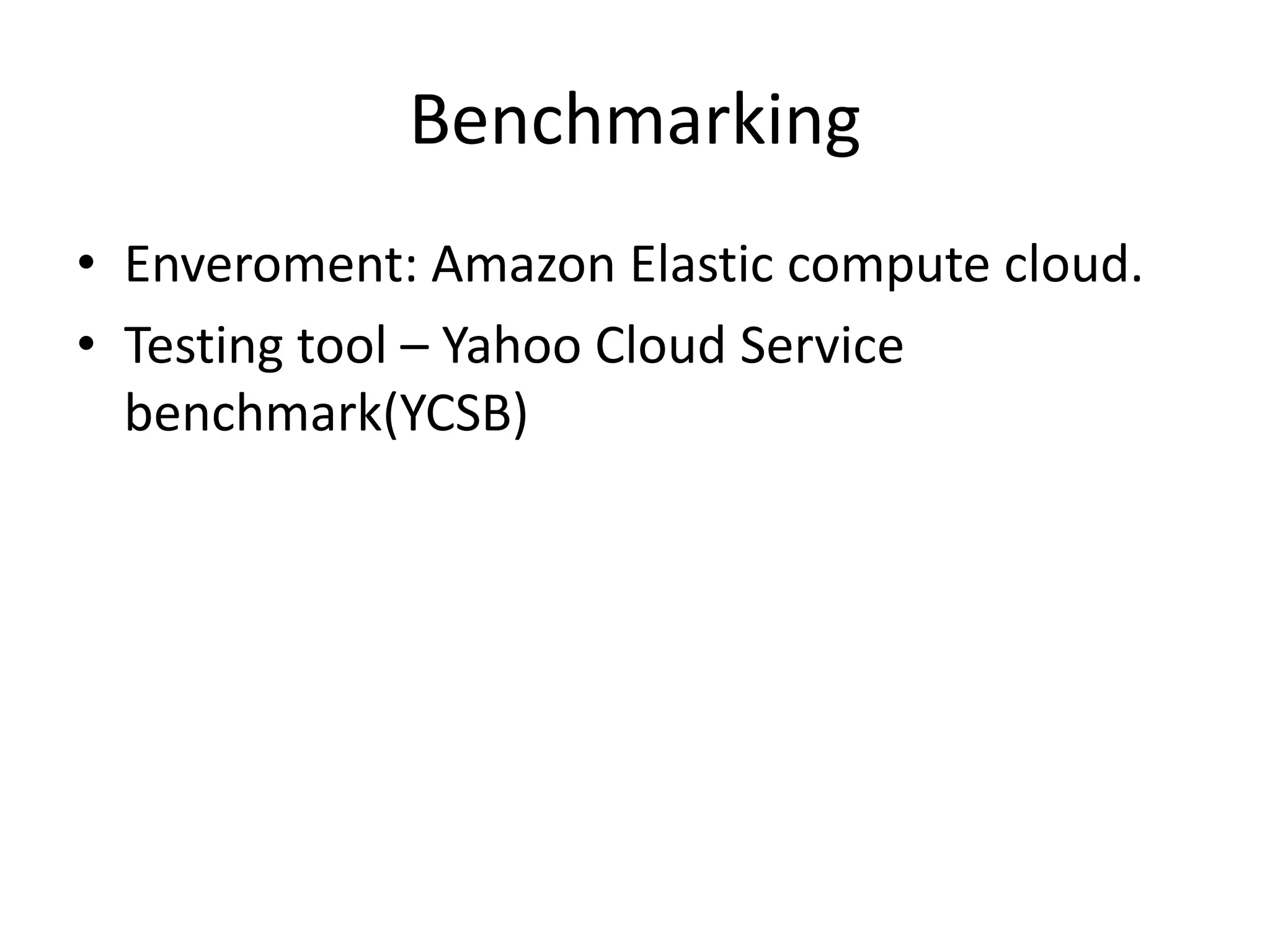 Benchmarking

• Enveroment: Amazon Elastic compute cloud.
• Testing tool – Yahoo Cloud Service benchmark(YCSB)